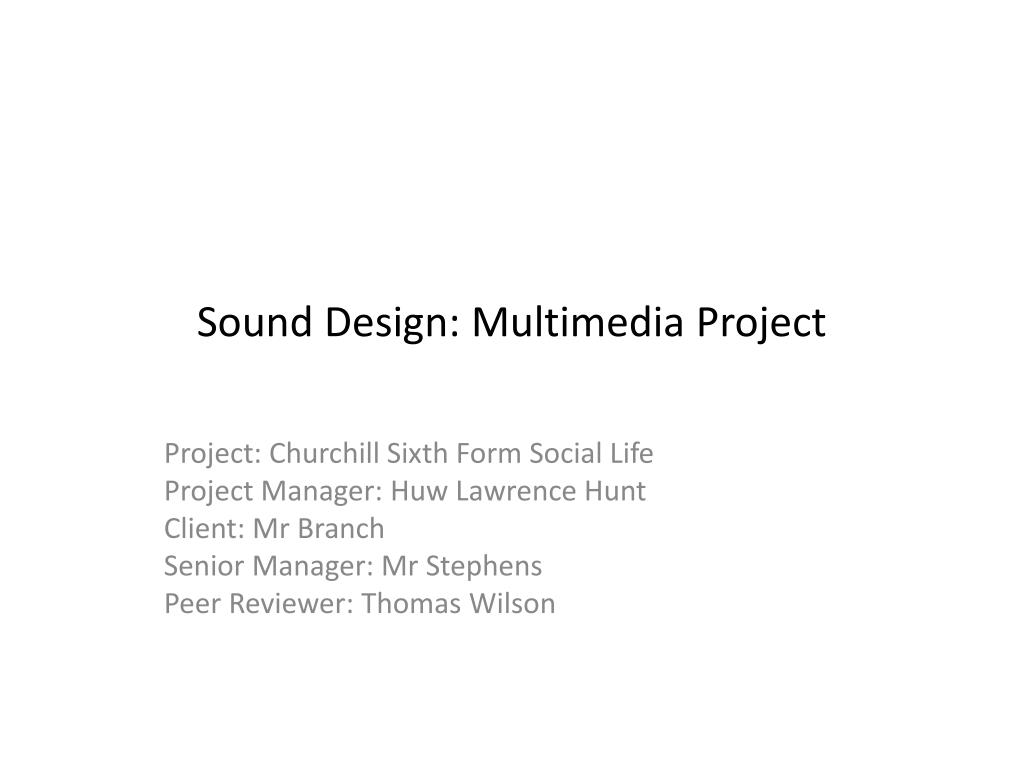 Sound Design: Multimedia Project

Project: Churchill Sixth Form Social Life
Project Manager: Huw Lawrence Hunt
Client: Mr Branch
Senior Manager: Mr Stephens
Peer Reviewer: Thomas Wilson